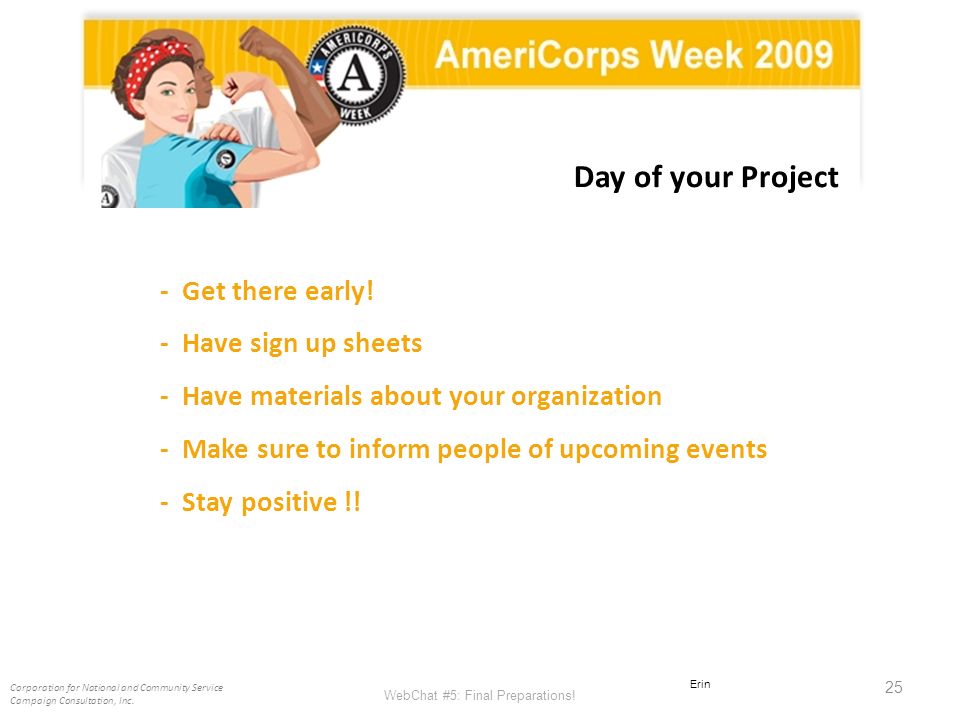 AMERICORPS
A
WEEK

AmeriCorps Week 2009

Day of your Project

- Get there early!

- Have sign up sheets

- Have materials about your organization

- Make sure to inform people of upcoming events

- Stay positive !!

Corporation for National and Community Service
Campaign Consultation, Inc.

WebChat #5: Final Preparations!

Erin

25